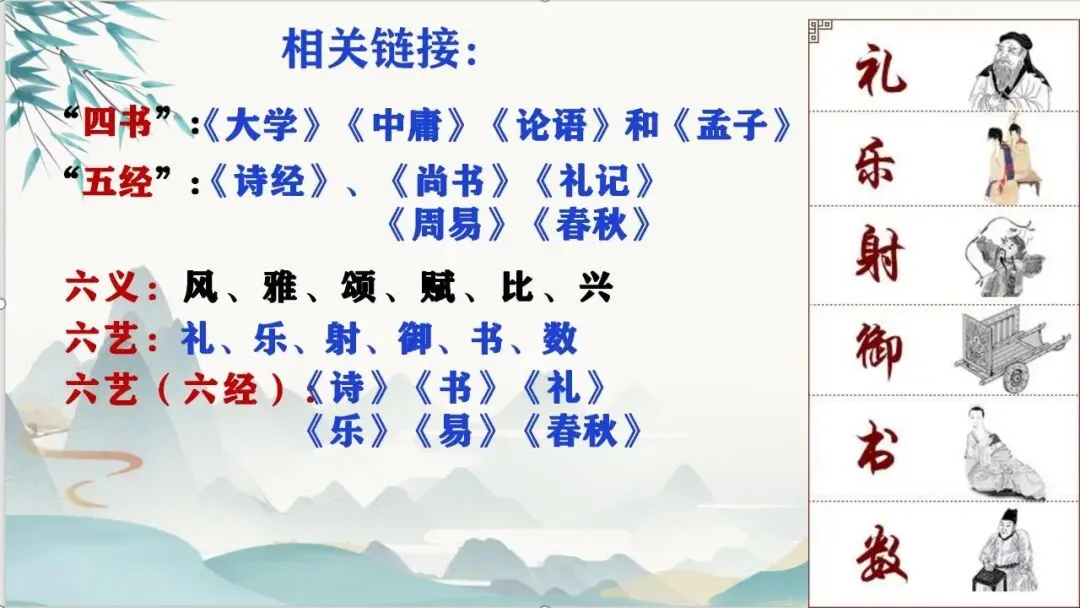 相关链接:

“四书”:《大学》《中庸》《论语》和《孟子》

“五经”:《诗经》、《尚书》《礼记》《周易》《春秋》

六义:风、雅、颂、赋、比、兴

六艺:礼、乐、射、御、书、数

六艺(六经):《诗》《书》《礼》《乐》《易》《春秋》

礼
乐
射
御
书
数